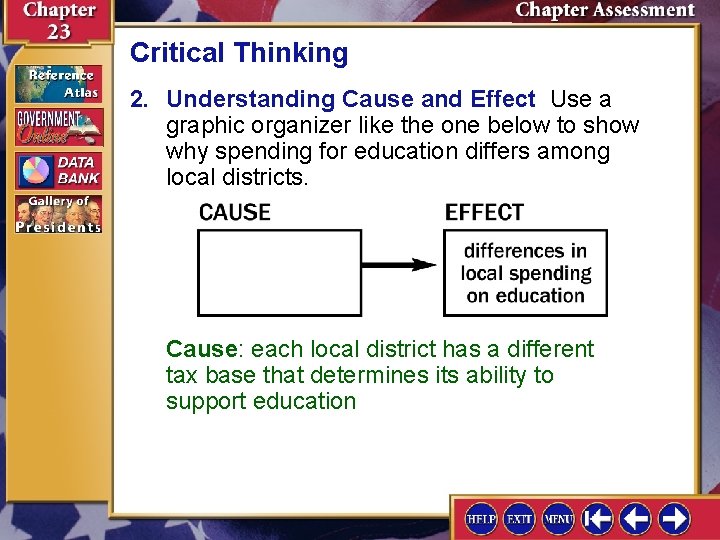 Chapter 23

Chapter Assessment

Reference Atlas

GOVERNMENT Online

DATA BANK

Gallery of Presidents

Critical Thinking

2. Understanding Cause and Effect Use a graphic organizer like the one below to show why spending for education differs among local districts.

CAUSE

EFFECT

differences in local spending on education

Cause: each local district has a different tax base that determines its ability to support education

HELP EXIT MENU